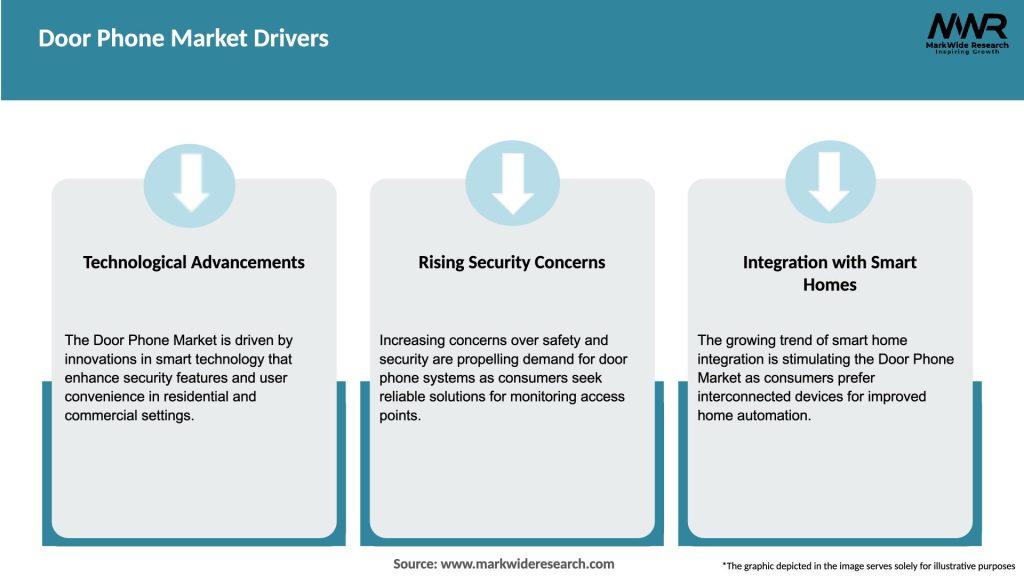 Door Phone Market Drivers

MWR
MarkWide Research
Inspiring Growth

Technological Advancements

The Door Phone Market is driven by innovations in smart technology that enhance security features and user convenience in residential and commercial settings.

Rising Security Concerns

Increasing concerns over safety and security are propelling demand for door phone systems as consumers seek reliable solutions for monitoring access points.

Integration with Smart Homes

The growing trend of smart home integration is stimulating the Door Phone Market as consumers prefer interconnected devices for improved home automation.

Source: www.markwideresearch.com

*The graphic depicted in the image serves solely for illustrative purposes